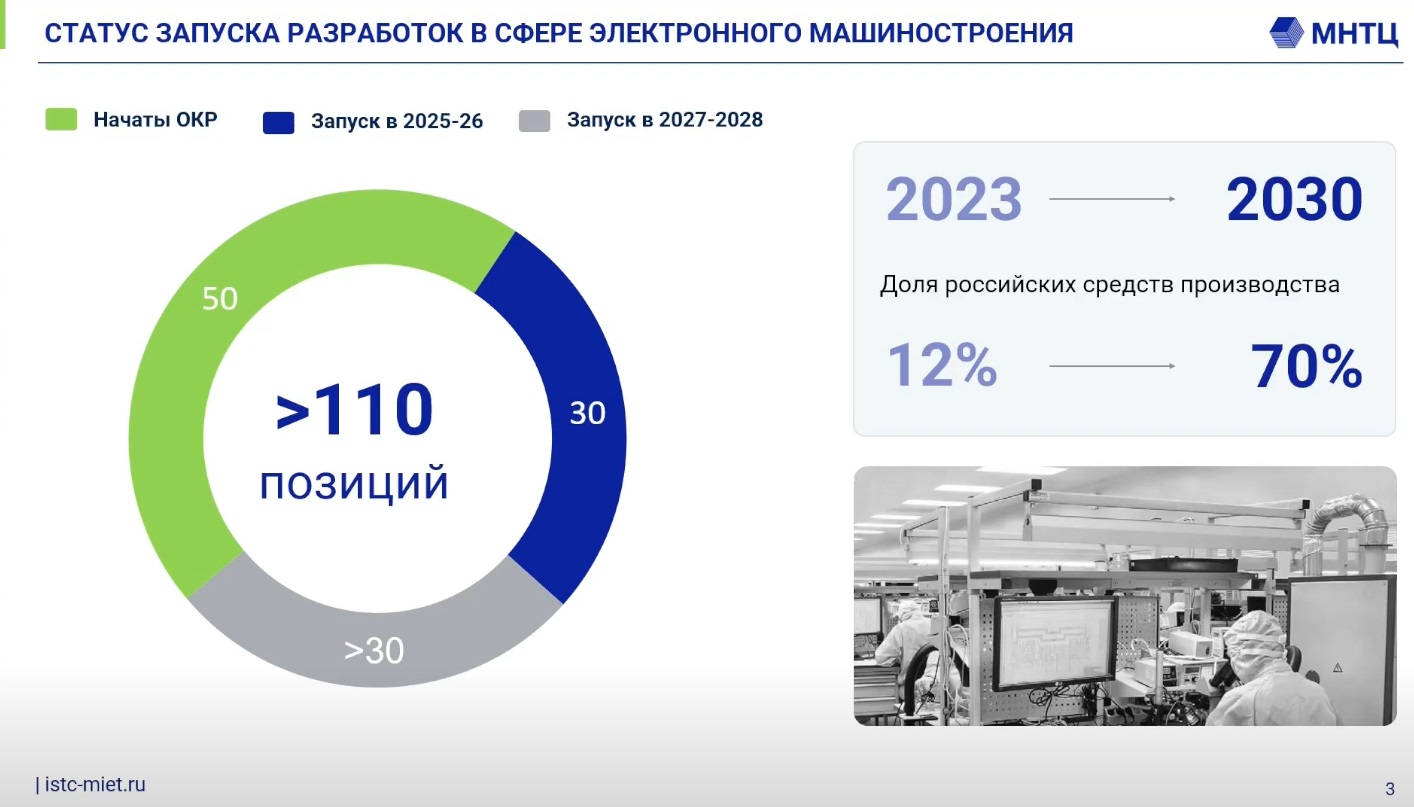 СТАТУС ЗАПУСКА РАЗРАБОТОК В СФЕРЕ ЭЛЕКТРОННОГО МАШИНОСТРОЕНИЯ

МНТЦ

Начаты ОКР

Запуск в 2025-26

Запуск в 2027-2028

50

30

>30

>110

ПОЗИЦИЙ

2023 → 2030

Доля российских средств производства

12% → 70%

| istc-miet.ru

3